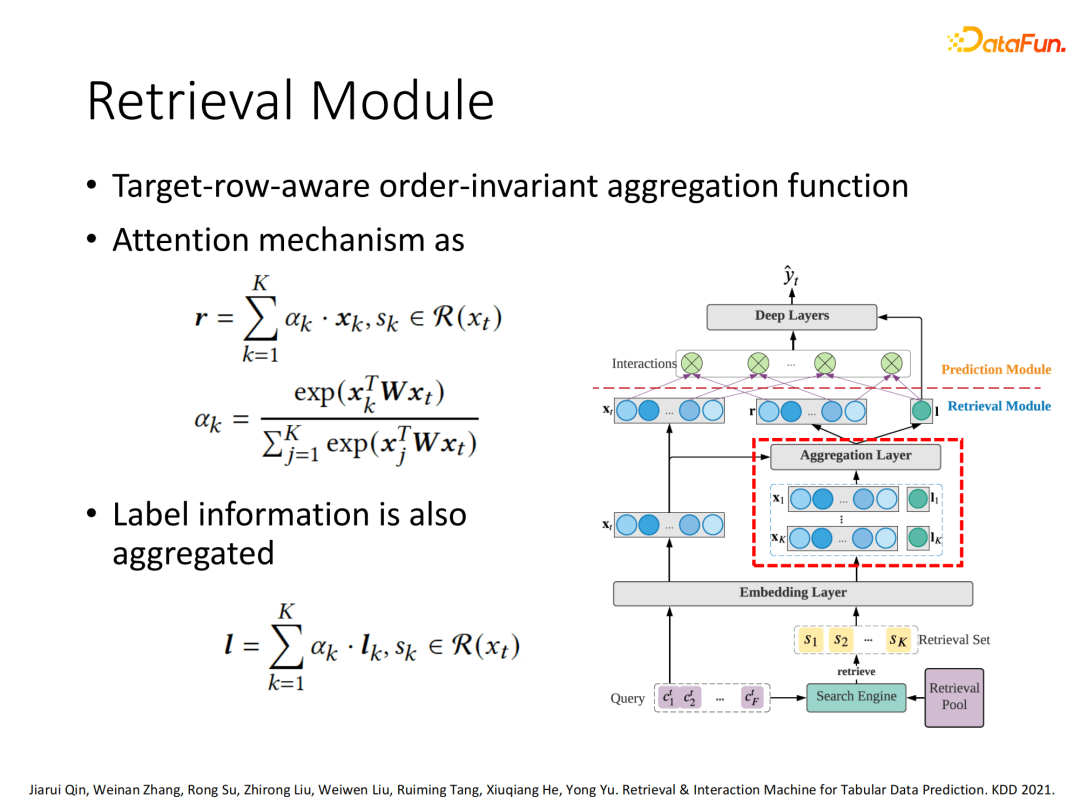 DataFun.

Retrieval Module

• Target-row-aware order-invariant aggregation function

• Attention mechanism as

$\boldsymbol{r} = \sum_{k=1}^{K} \alpha_k \cdot \boldsymbol{x}_k, s_k \in \mathcal{R}(x_t)$

$\alpha_k = \frac{\exp(\boldsymbol{x}_k^T \boldsymbol{W} \boldsymbol{x}_t)}{\sum_{j=1}^{K} \exp(\boldsymbol{x}_j^T \boldsymbol{W} \boldsymbol{x}_t)}$

• Label information is also aggregated

$\boldsymbol{l} = \sum_{k=1}^{K} \alpha_k \cdot \boldsymbol{l}_k, s_k \in \mathcal{R}(x_t)$

$\hat{y}_t$
Deep Layers
Interactions
...
Prediction Module
Retrieval Module
$\mathbf{x}_t$ ...
$\mathbf{r}$ ...
$\mathbf{l}$
Aggregation Layer
$\mathbf{x}_1$ ... $\mathbf{l}_1$
$\mathbf{x}_K$ ... $\mathbf{l}_K$
$\mathbf{x}_t$ ...
Embedding Layer
$s_1$ $s_2$ ... $s_K$ Retrieval Set
retrieve
Query $c_1^t$ $c_2^t$ ... $c_F^t$
Search Engine
Retrieval Pool

Jiarui Qin, Weinan Zhang, Rong Su, Zhirong Liu, Weiwen Liu, Ruiming Tang, Xiuqiang He, Yong Yu. Retrieval & Interaction Machine for Tabular Data Prediction. KDD 2021.